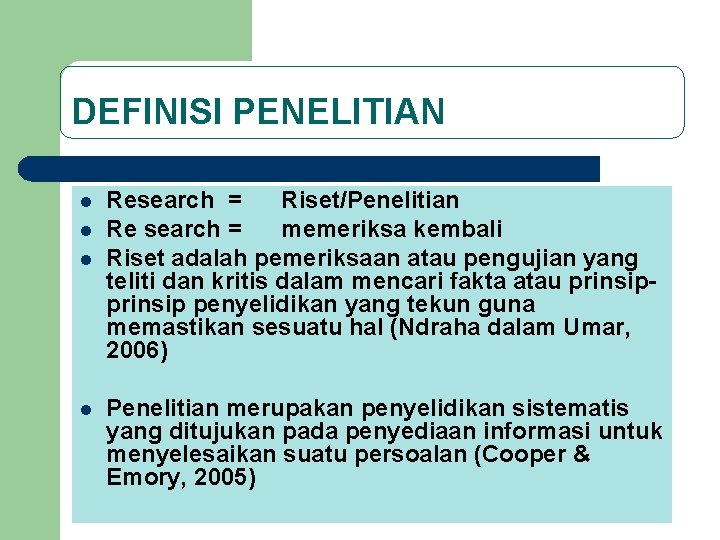 DEFINISI PENELITIAN

- Research = Riset/Penelitian
- Re search = memeriksa kembali
- Riset adalah pemeriksaan atau pengujian yang teliti dan kritis dalam mencari fakta atau prinsip-prinsip penyelidikan yang tekun guna memastikan sesuatu hal (Ndraha dalam Umar, 2006)

- Penelitian merupakan penyelidikan sistematis yang ditujukan pada penyediaan informasi untuk menyelesaikan suatu persoalan (Cooper & Emory, 2005)